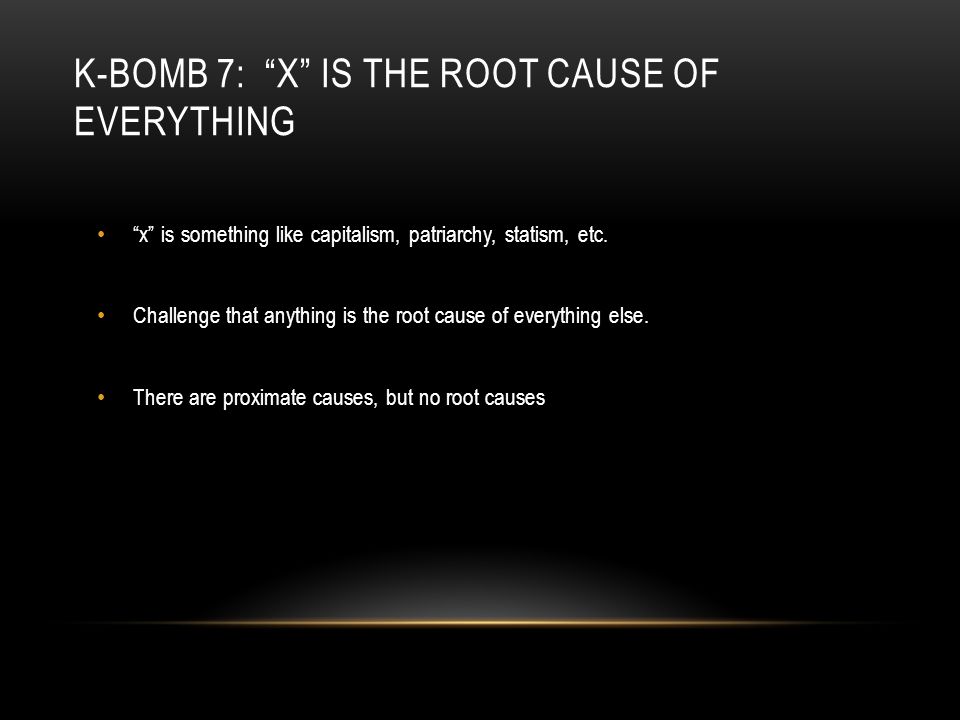 K-BOMB 7: “X” IS THE ROOT CAUSE OF EVERYTHING

• “x” is something like capitalism, patriarchy, statism, etc.

• Challenge that anything is the root cause of everything else.

• There are proximate causes, but no root causes